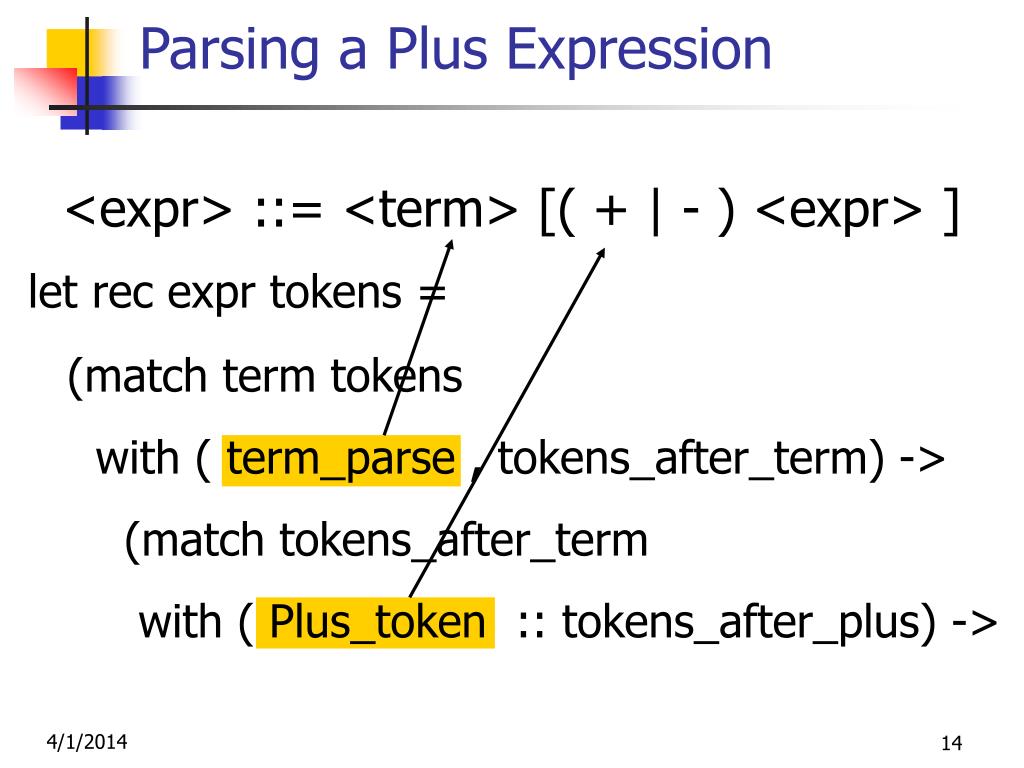 Parsing a Plus Expression

<expr> ::= <term> [( + | - ) <expr> ]

let rec expr tokens =

(match term tokens

with ( term_parse , tokens_after_term) ->

(match tokens_after_term

with ( Plus_token :: tokens_after_plus) ->

4/1/2014

14